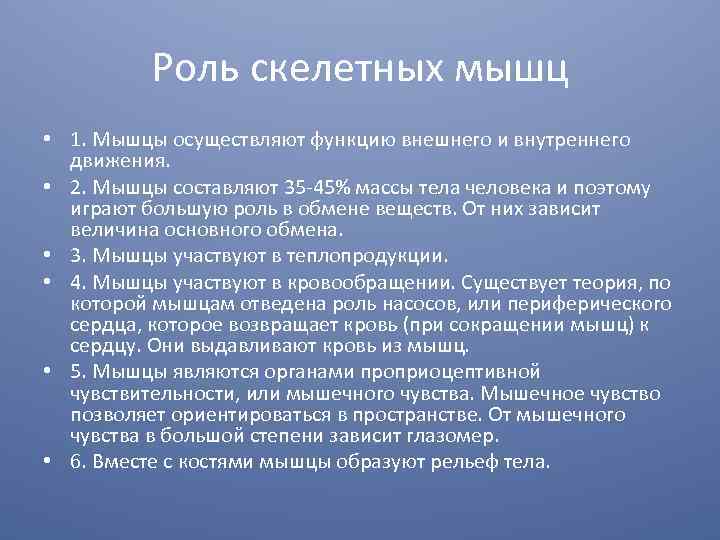 Роль скелетных мышц

• 1. Мышцы осуществляют функцию внешнего и внутреннего движения.
• 2. Мышцы составляют 35-45% массы тела человека и поэтому играют большую роль в обмене веществ. От них зависит величина основного обмена.
• 3. Мышцы участвуют в теплопродукции.
• 4. Мышцы участвуют в кровообращении. Существует теория, по которой мышцам отведена роль насосов, или периферического сердца, которое возвращает кровь (при сокращении мышц) к сердцу. Они выдавливают кровь из мышц.
• 5. Мышцы являются органами проприоцептивной чувствительности, или мышечного чувства. Мышечное чувство позволяет ориентироваться в пространстве. От мышечного чувства в большой степени зависит глазомер.
• 6. Вместе с костями мышцы образуют рельеф тела.